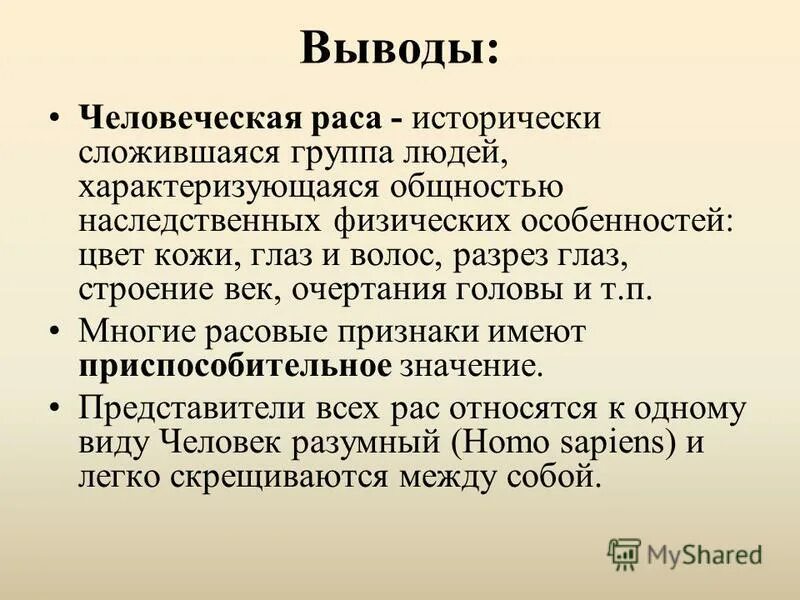 Выводы:

• Человеческая раса - исторически сложившаяся группа людей, характеризующаяся общностью наследственных физических особенностей: цвет кожи, глаз и волос, разрез глаз, строение век, очертания головы и т.п.

• Многие расовые признаки имеют приспособительное значение.

• Представители всех рас относятся к одному виду Человек разумный (Homo sapiens) и легко скрещиваются между собой.

MyShared